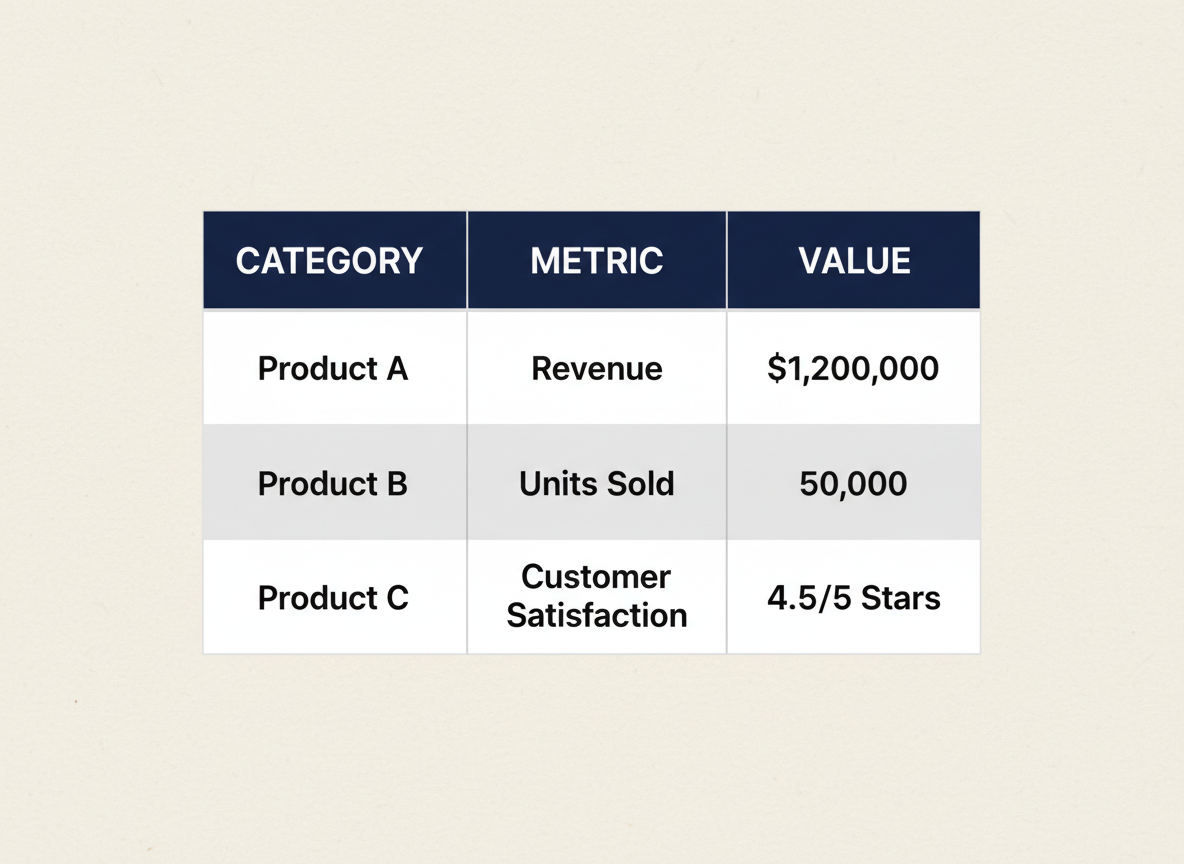 | CATEGORY | METRIC | VALUE |
|---|---|---|
| Product A | Revenue | \$1,200,000 |
| Product B | Units Sold | 50,000 |
| Product C | Customer Satisfaction | 4.5/5 Stars |